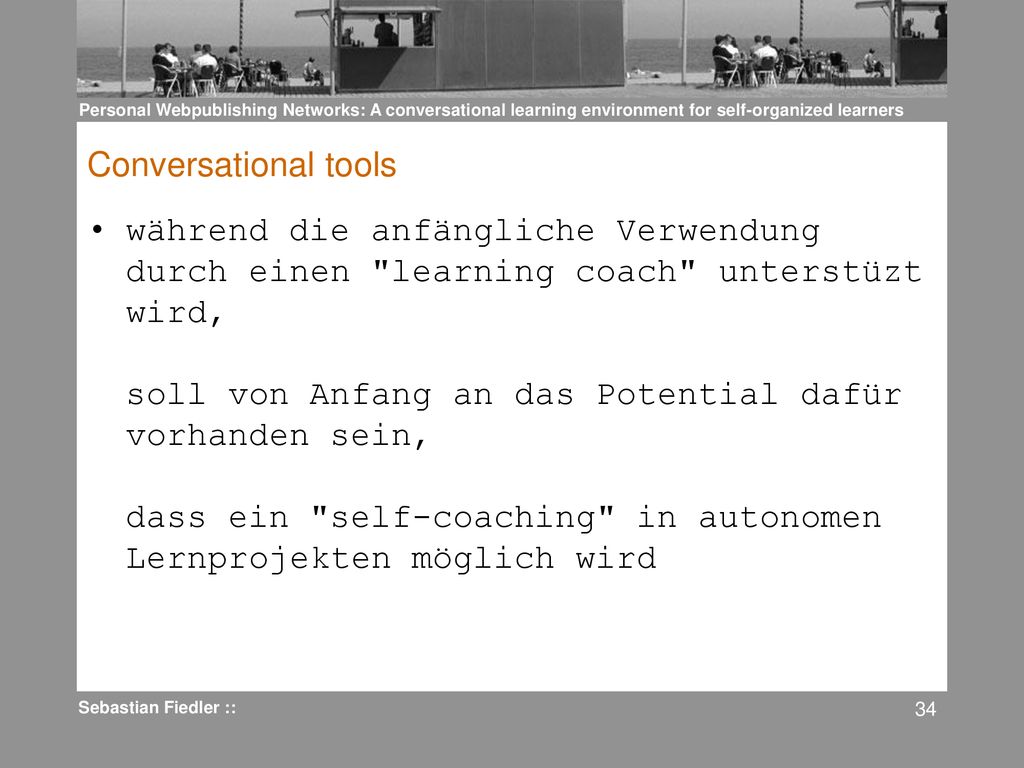 Personal Webpublishing Networks: A conversational learning environment for self-organized learners

Conversational tools

• während die anfängliche Verwendung durch einen "learning coach" unterstüzt wird,

soll von Anfang an das Potential dafür vorhanden sein,

dass ein "self-coaching" in autonomen Lernprojekten möglich wird

Sebastian Fiedler ::

34